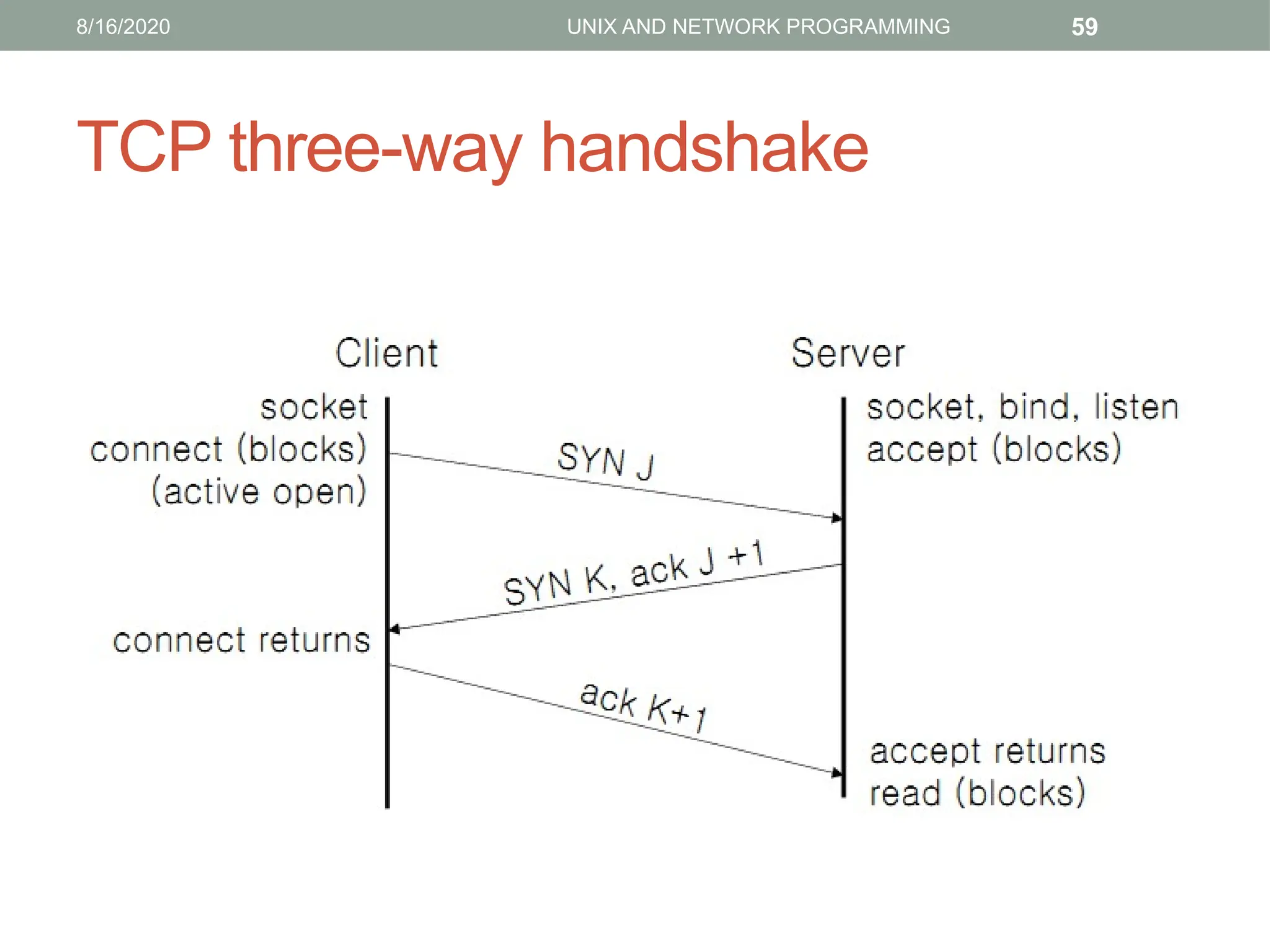 8/16/2020 UNIX AND NETWORK PROGRAMMING 59

TCP three-way handshake

Client

Server

socket
connect (blocks)
(active open)

socket, bind, listen
accept (blocks)

SYN J

SYN K, ack J +1

connect returns

ack K+1

accept returns
read (blocks)